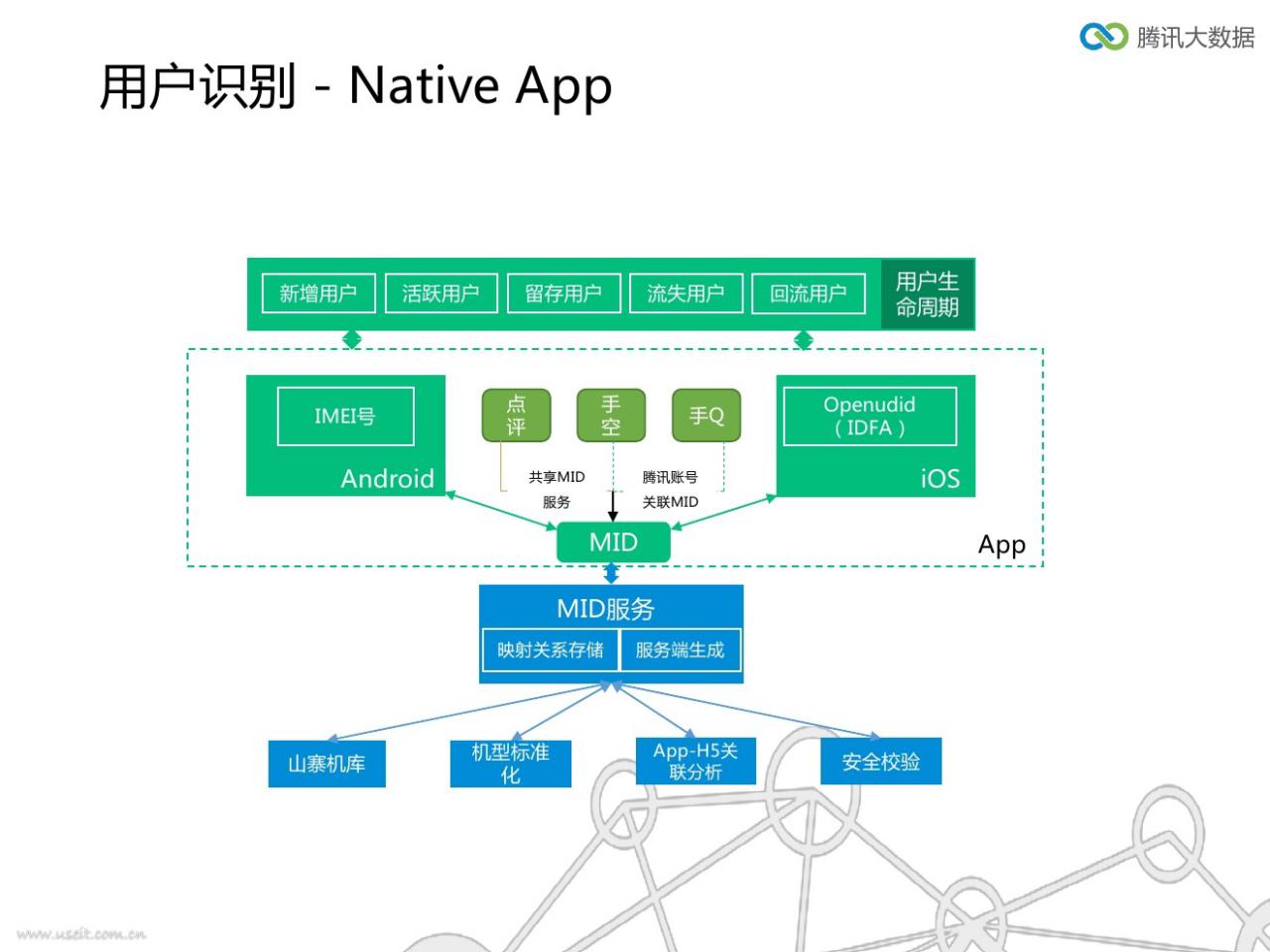 腾讯大数据

用户识别 - Native App

新增用户
活跃用户
留存用户
流失用户
回流用户
用户生命周期

IMEI号
Android

点评
手空
手Q

共享MID服务
腾讯账号关联MID

Openudid（IDFA）
iOS

MID
App

MID服务
映射关系存储
服务端生成

山寨机库
机型标准化
App-H5关联分析
安全校验

www.useit.com.cn